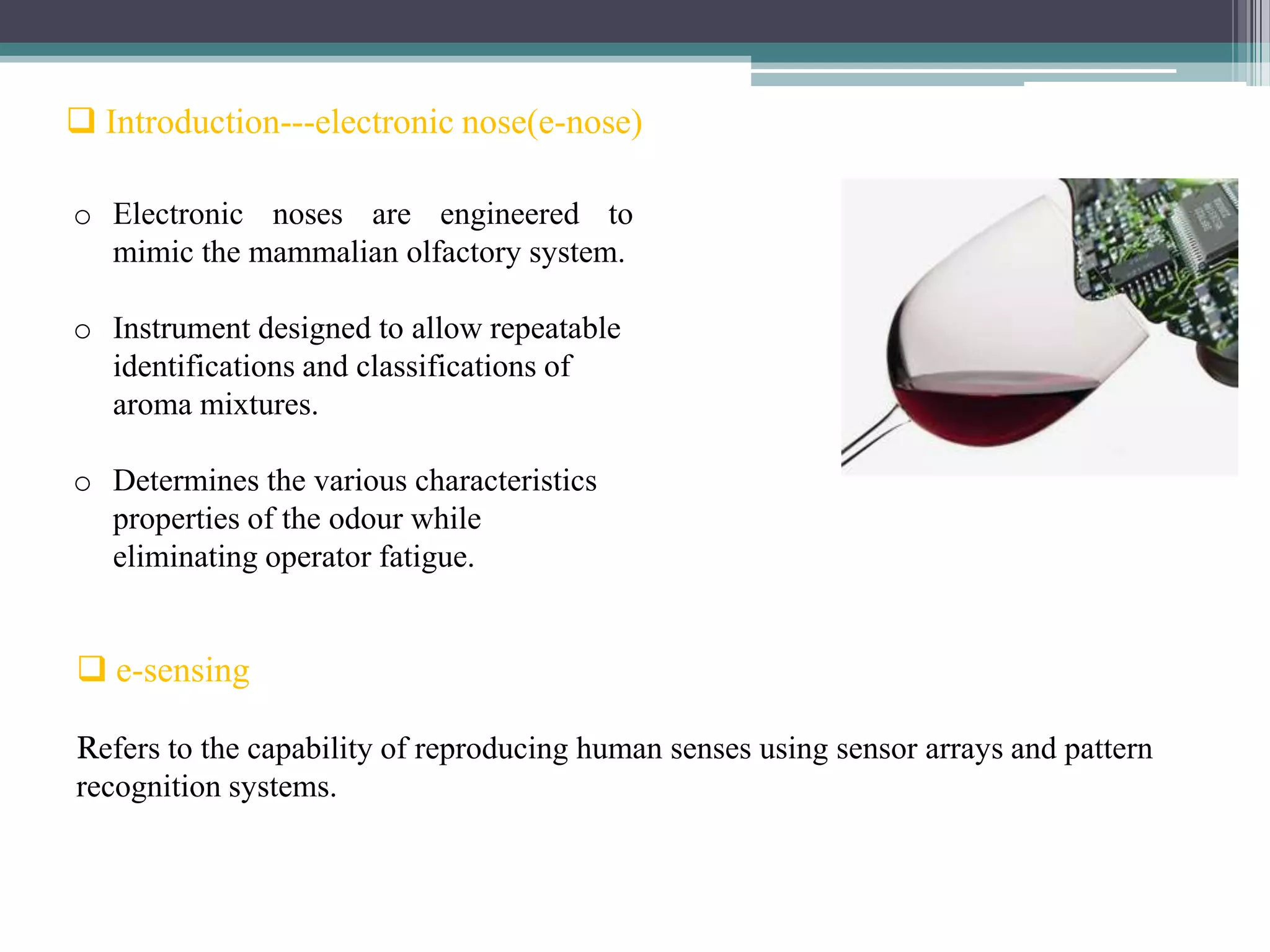 ❑ Introduction---electronic nose(e-nose)

o Electronic noses are engineered to mimic the mammalian olfactory system.

o Instrument designed to allow repeatable identifications and classifications of aroma mixtures.

o Determines the various characteristics properties of the odour while eliminating operator fatigue.

❑ e-sensing

Refers to the capability of reproducing human senses using sensor arrays and pattern recognition systems.